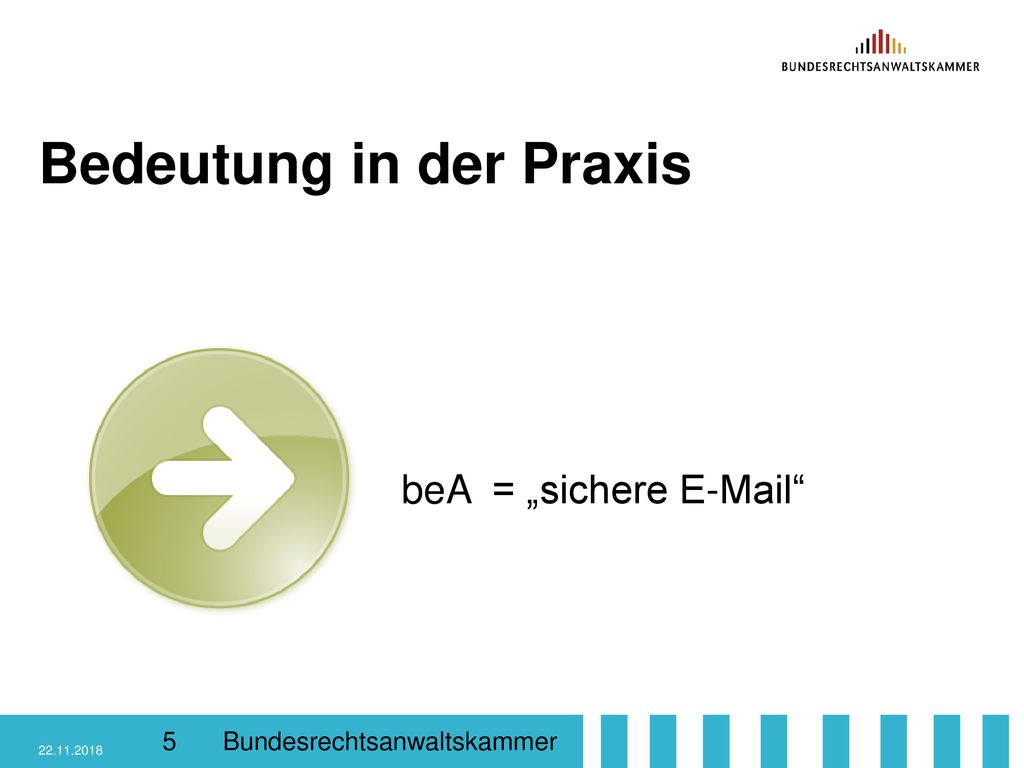 BUNDESRECHTSANWALTSKAMMER

Bedeutung in der Praxis

beA = „sichere E-Mail“

22.11.2018

5 Bundesrechtsanwaltskammer